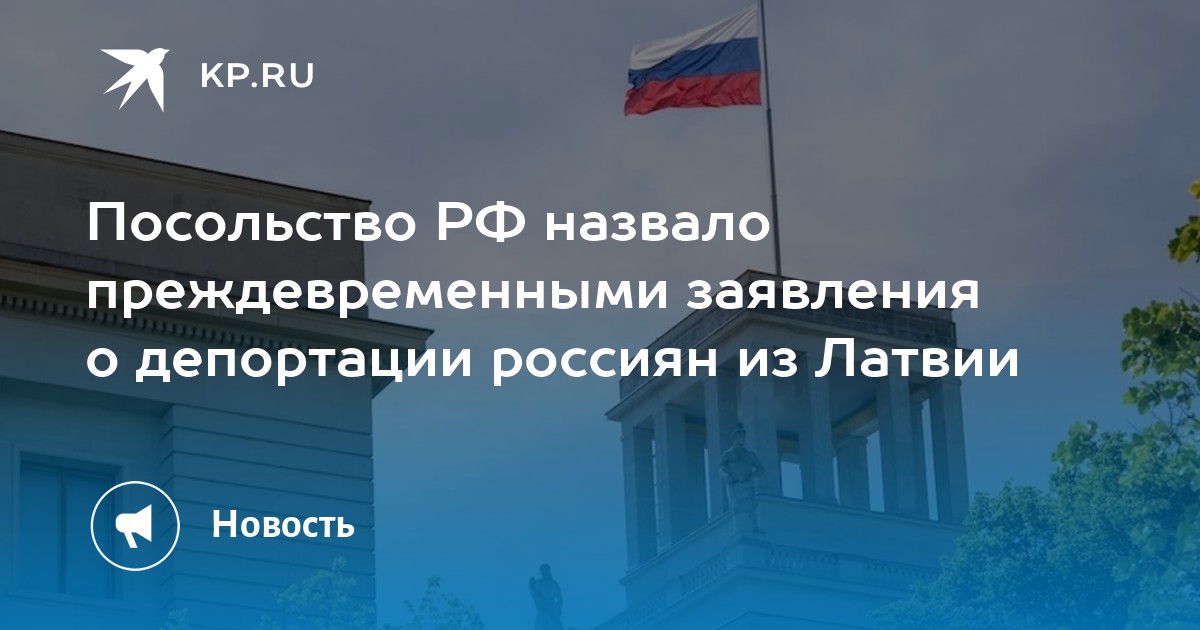 KP.RU

Посольство РФ назвало преждевременными заявления о депортации россиян из Латвии

Новость